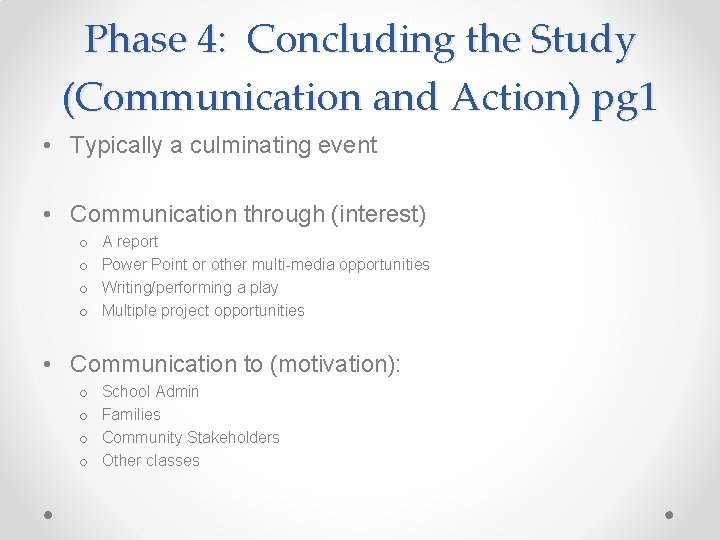 Phase 4: Concluding the Study (Communication and Action) pg1

• Typically a culminating event

• Communication through (interest)
  o A report
  o Power Point or other multi-media opportunities
  o Writing/performing a play
  o Multiple project opportunities

• Communication to (motivation):
  o School Admin
  o Families
  o Community Stakeholders
  o Other classes